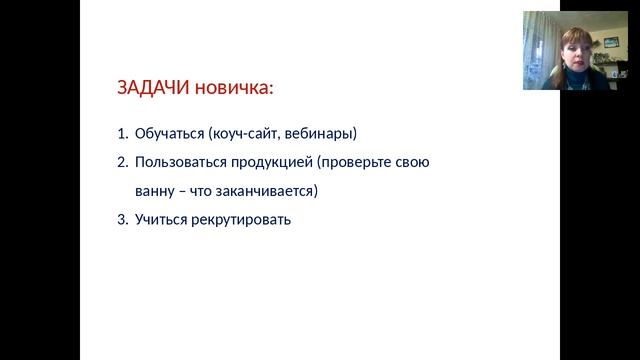 ЗАДАЧИ новичка:

1. Обучаться (коуч-сайт, вебинары)
2. Пользоваться продукцией (проверьте свою ванну – что заканчивается)
3. Учиться рекрутировать